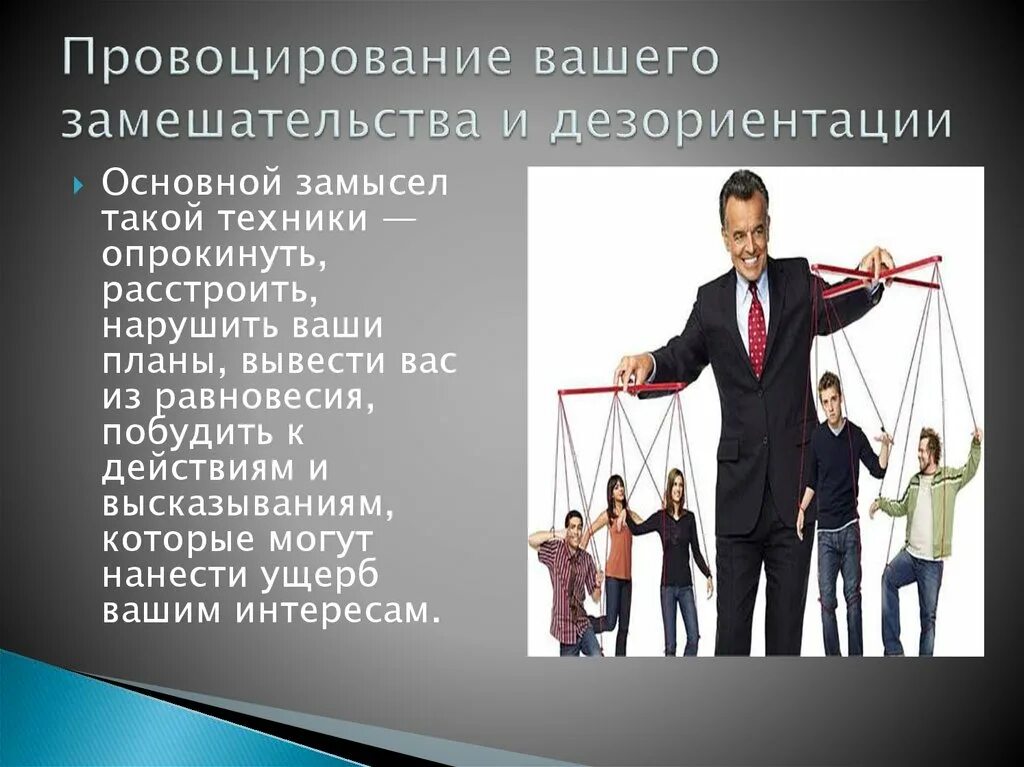 Провоцирование вашего замешательства и дезориентации

Основной замысел такой техники — опрокинуть, расстроить, нарушить ваши планы, вывести вас из равновесия, побудить к действиям и высказываниям, которые могут нанести ущерб вашим интересам.